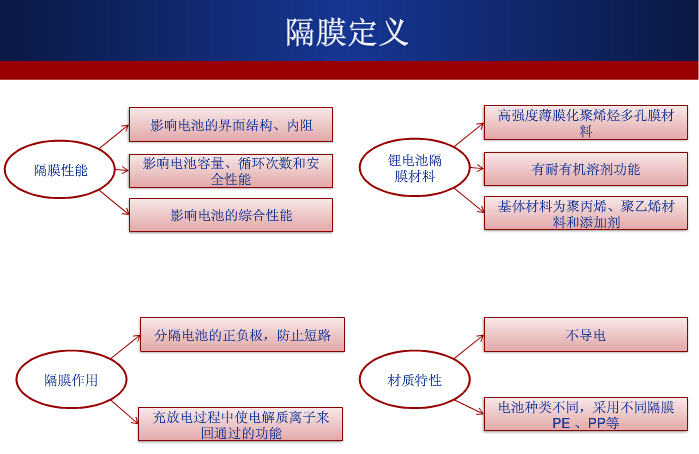 隔膜定义

隔膜性能

影响电池的界面结构、内阻

影响电池容量、循环次数和安全性能

影响电池的综合性能

锂电池隔膜材料

高强度薄膜化聚烯烃多孔膜材料

有耐有机溶剂功能

基体材料为聚丙烯、聚乙烯材料和添加剂

隔膜作用

分隔电池的正负极，防止短路

充放电过程中使电解质离子来回通过的功能

材质特性

不导电

电池种类不同，采用不同隔膜 PE 、PP等